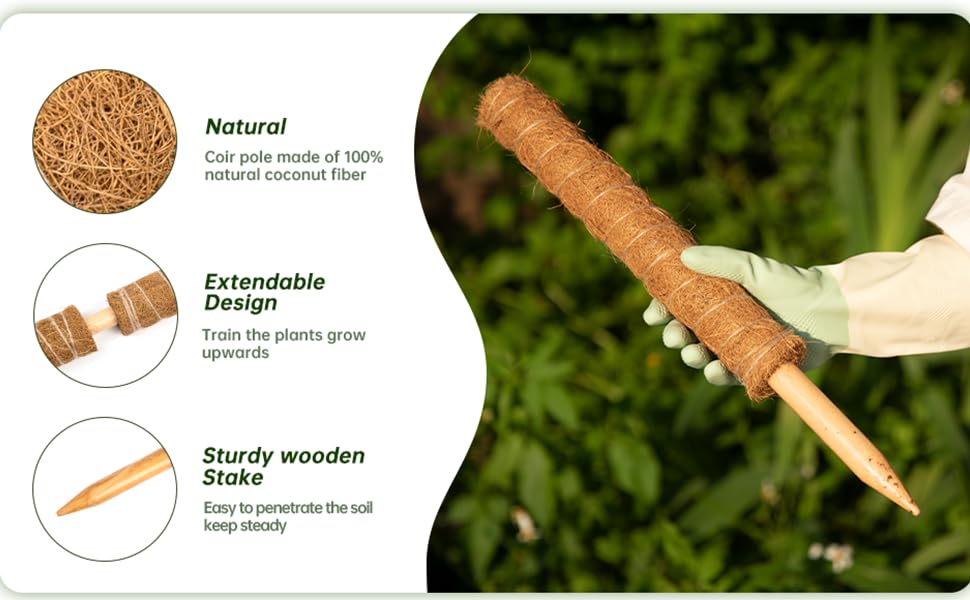 Natural

Coir pole made of 100% natural coconut fiber

Extendable Design

Train the plants grow upwards

Sturdy wooden Stake

Easy to penetrate the soil keep steady